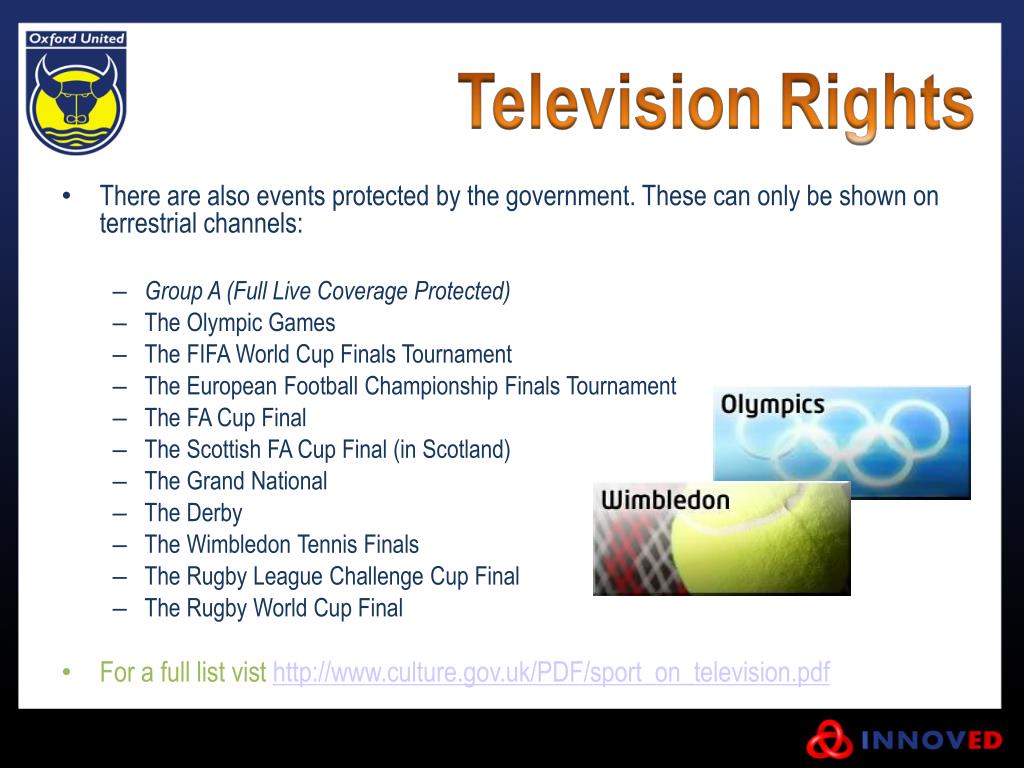 Oxford United

Television Rights

• There are also events protected by the government. These can only be shown on terrestrial channels:

– Group A (Full Live Coverage Protected)
– The Olympic Games
– The FIFA World Cup Finals Tournament
– The European Football Championship Finals Tournament
– The FA Cup Final
– The Scottish FA Cup Final (in Scotland)
– The Grand National
– The Derby
– The Wimbledon Tennis Finals
– The Rugby League Challenge Cup Final
– The Rugby World Cup Final

Olympics

Wimbledon

• For a full list vist http://www.culture.gov.uk/PDF/sport_on_television.pdf

INNOVED